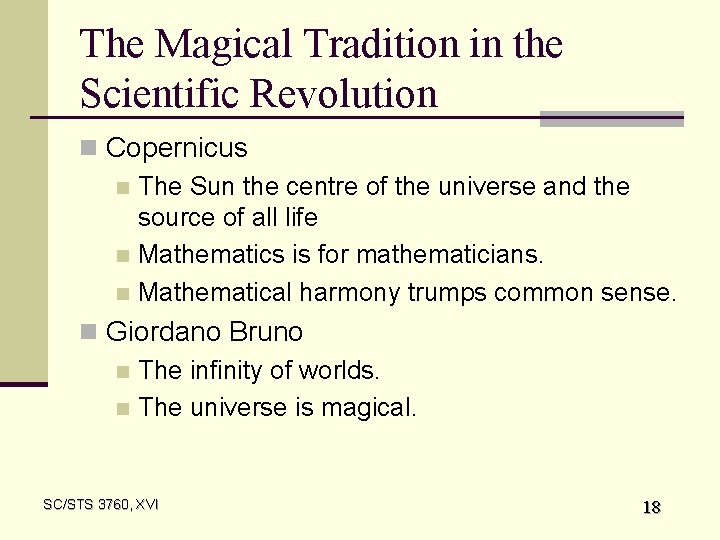 The Magical Tradition in the Scientific Revolution

Copernicus

The Sun the centre of the universe and the source of all life

Mathematics is for mathematicians.

Mathematical harmony trumps common sense.

Giordano Bruno

The infinity of worlds.

The universe is magical.

SC/STS 3760, XVI

18